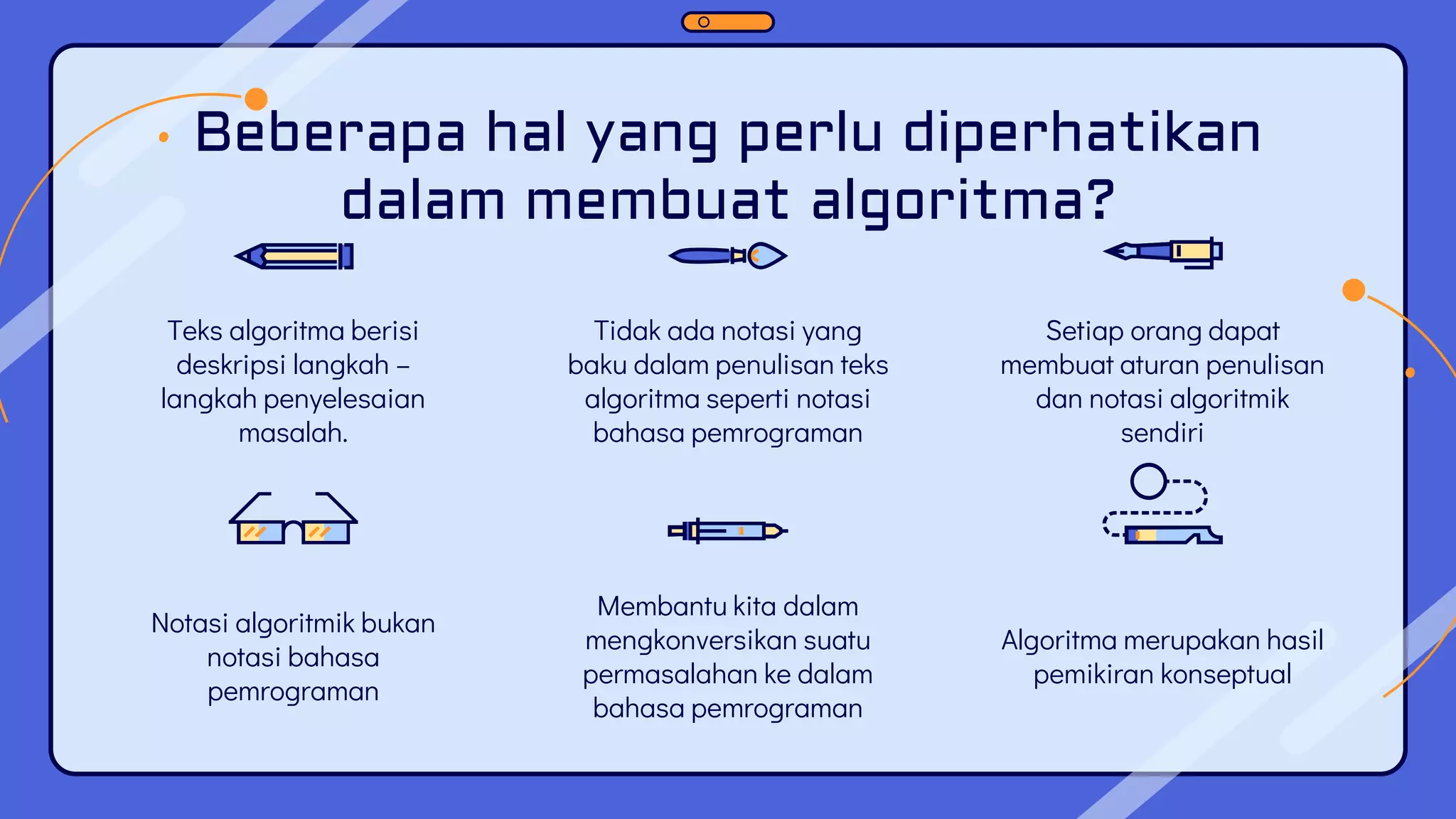 Beberapa hal yang perlu diperhatikan dalam membuat algoritma?

Teks algoritma berisi deskripsi langkah – langkah penyelesaian masalah.

Tidak ada notasi yang baku dalam penulisan teks algoritma seperti notasi bahasa pemrograman

Setiap orang dapat membuat aturan penulisan dan notasi algoritmik sendiri

Notasi algoritmik bukan notasi bahasa pemrograman

Membantu kita dalam mengkonversikan suatu permasalahan ke dalam bahasa pemrograman

Algoritma merupakan hasil pemikiran konseptual